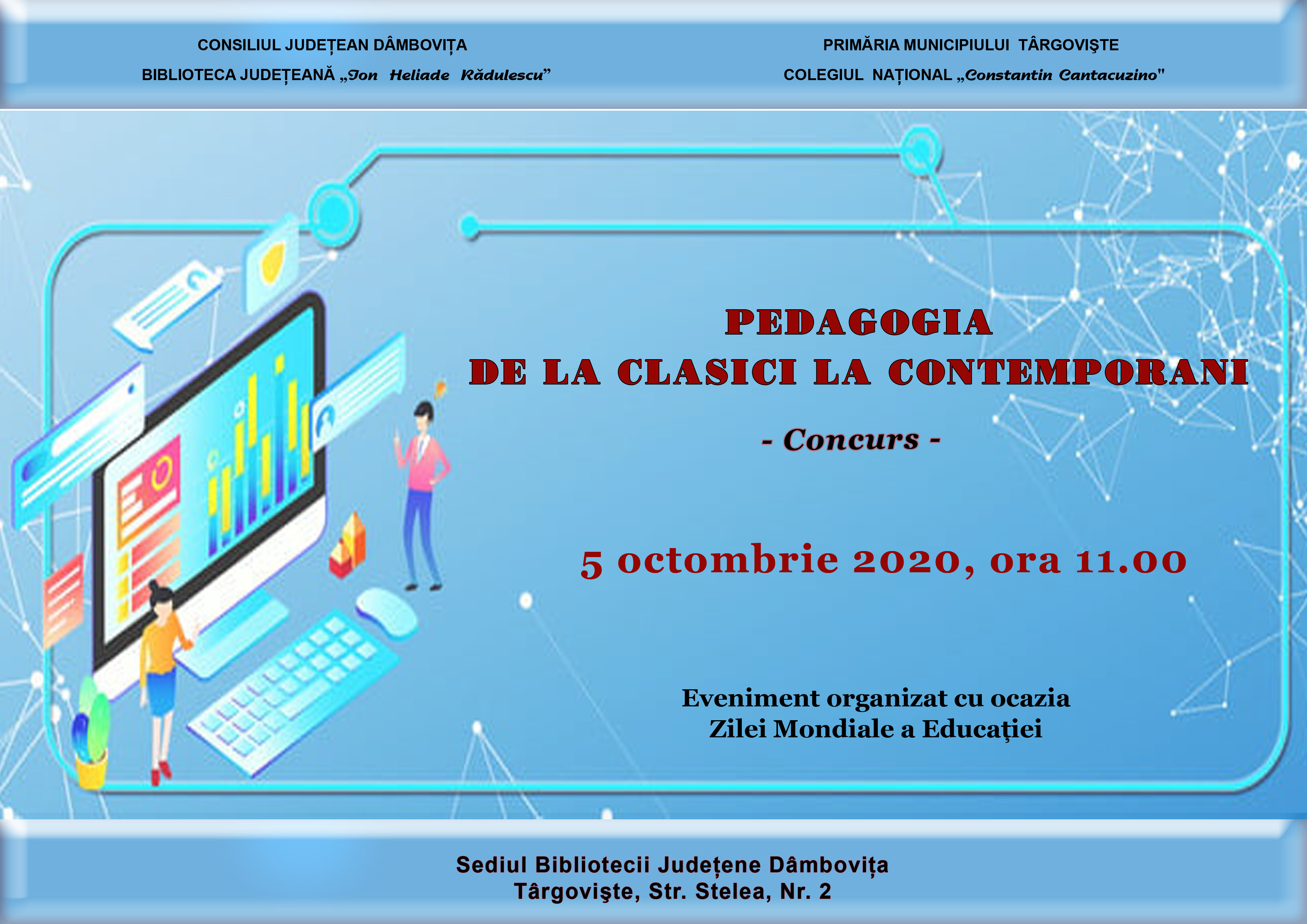 CONSILIUL JUDEȚEAN DÂMBOVIȚA
BIBLIOTECA JUDEȚEANĂ „Ion Heliade Rădulescu”

PRIMĂRIA MUNICIPIULUI TÂRGOVIŞTE
COLEGIUL NAȚIONAL „Constantin Cantacuzino"

PEDAGOGIA
DE LA CLASICI LA CONTEMPORANI

- Concurs -

5 octombrie 2020, ora 11.00

Eveniment organizat cu ocazia
Zilei Mondiale a Educației

Sediul Bibliotecii Județene Dâmbovița
Târgovişte, Str. Stelea, Nr. 2